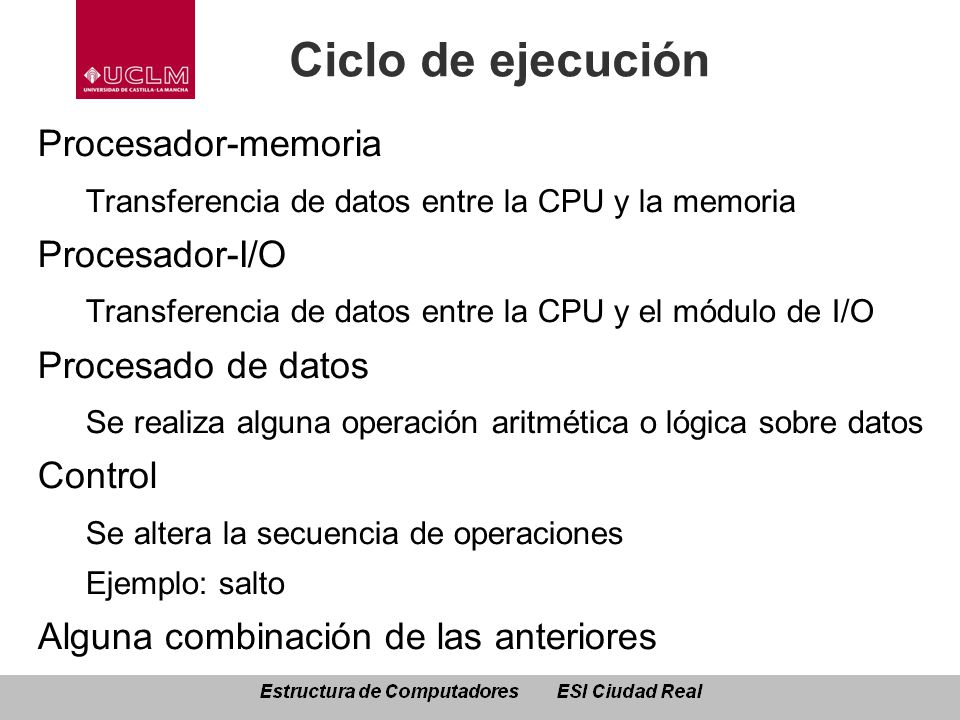 UCLM
UNIVERSIDAD DE CASTILLA-LA MANCHA

Ciclo de ejecución

Procesador-memoria

Transferencia de datos entre la CPU y la memoria

Procesador-I/O

Transferencia de datos entre la CPU y el módulo de I/O

Procesado de datos

Se realiza alguna operación aritmética o lógica sobre datos

Control

Se altera la secuencia de operaciones

Ejemplo: salto

Alguna combinación de las anteriores

Estructura de Computadores ESI Ciudad Real